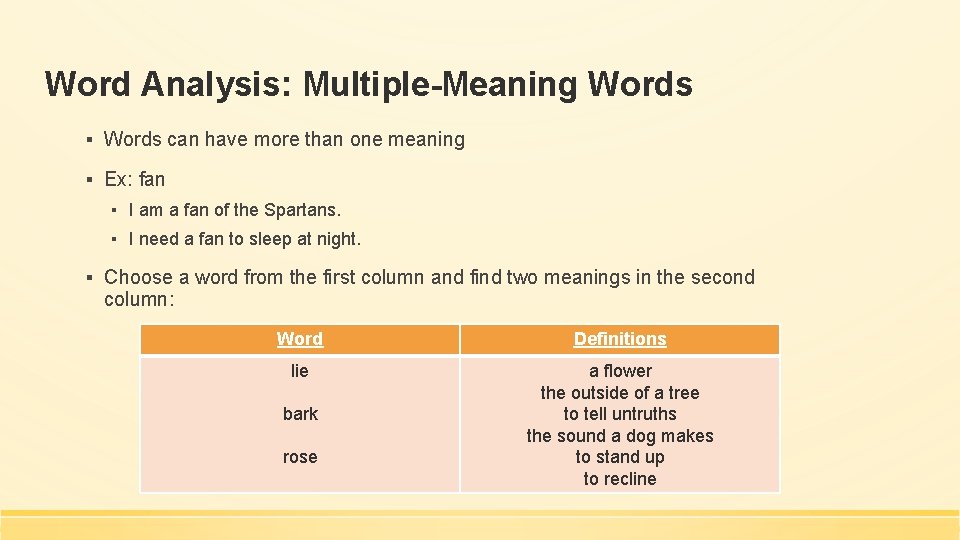 Word Analysis: Multiple-Meaning Words

▪ Words can have more than one meaning

▪ Ex: fan

▪ I am a fan of the Spartans.

▪ I need a fan to sleep at night.

▪ Choose a word from the first column and find two meanings in the second column:

| Word | Definitions |
|---|---|
| lie<br>bark<br>rose | a flower<br>the outside of a tree<br>to tell untruths<br>the sound a dog makes<br>to stand up<br>to recline |